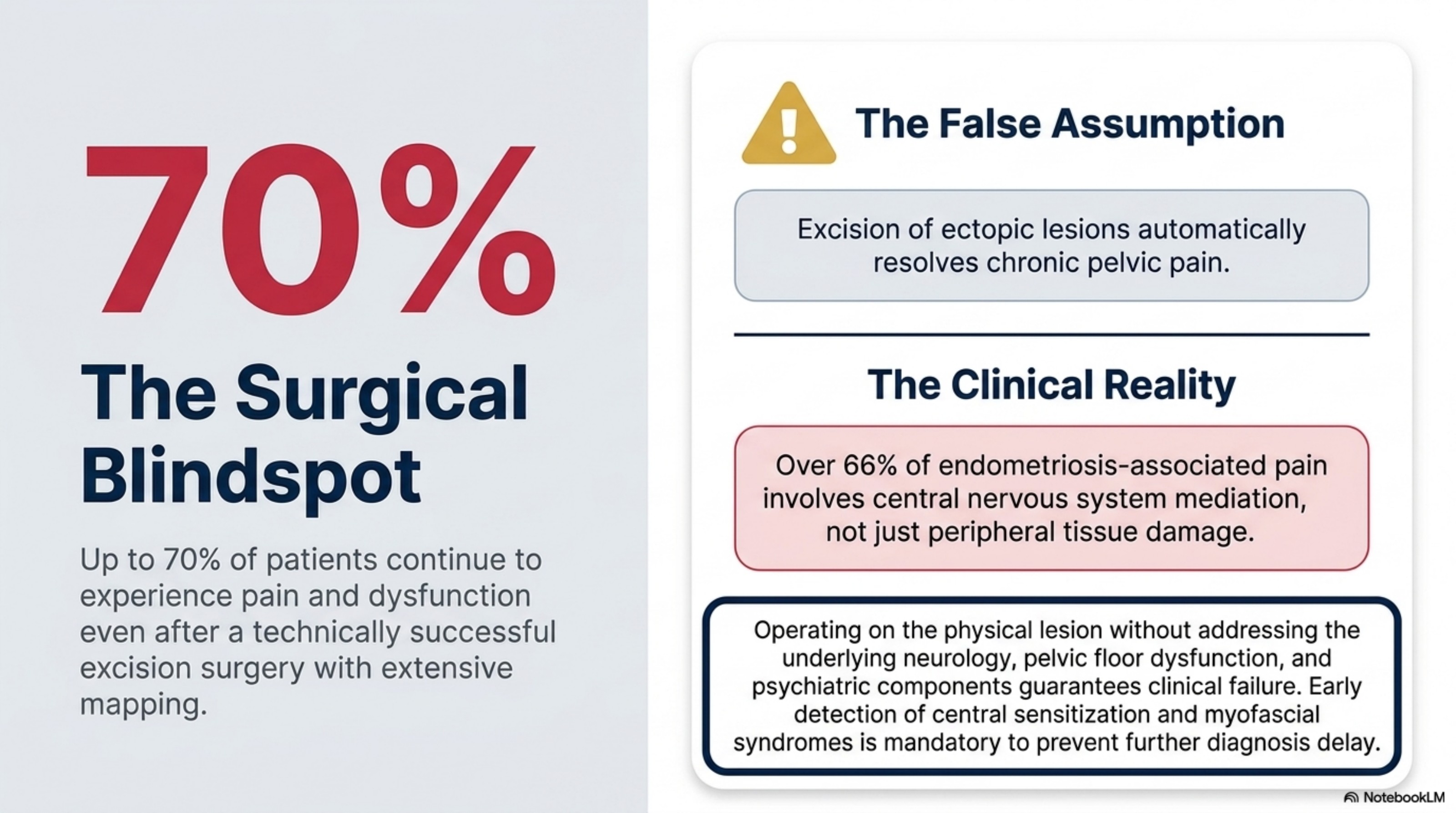 70%

The Surgical Blindspot

Up to 70% of patients continue to experience pain and dysfunction even after a technically successful excision surgery with extensive mapping.

The False Assumption

Excision of ectopic lesions automatically resolves chronic pelvic pain.

The Clinical Reality

Over 66% of endometriosis-associated pain involves central nervous system mediation, not just peripheral tissue damage.

Operating on the physical lesion without addressing the underlying neurology, pelvic floor dysfunction, and psychiatric components guarantees clinical failure. Early detection of central sensitization and myofascial syndromes is mandatory to prevent further diagnosis delay.

NotebookLM